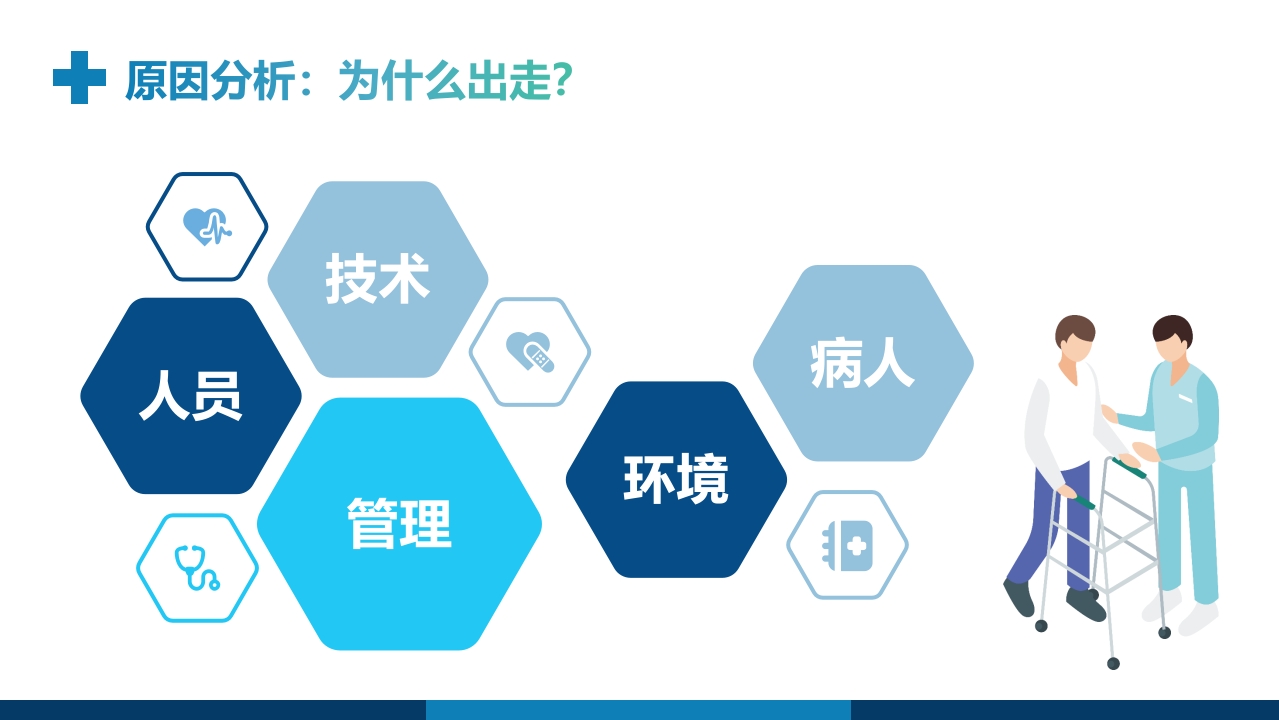 原因分析：为什么出走？

技术

人员

管理

环境

病人